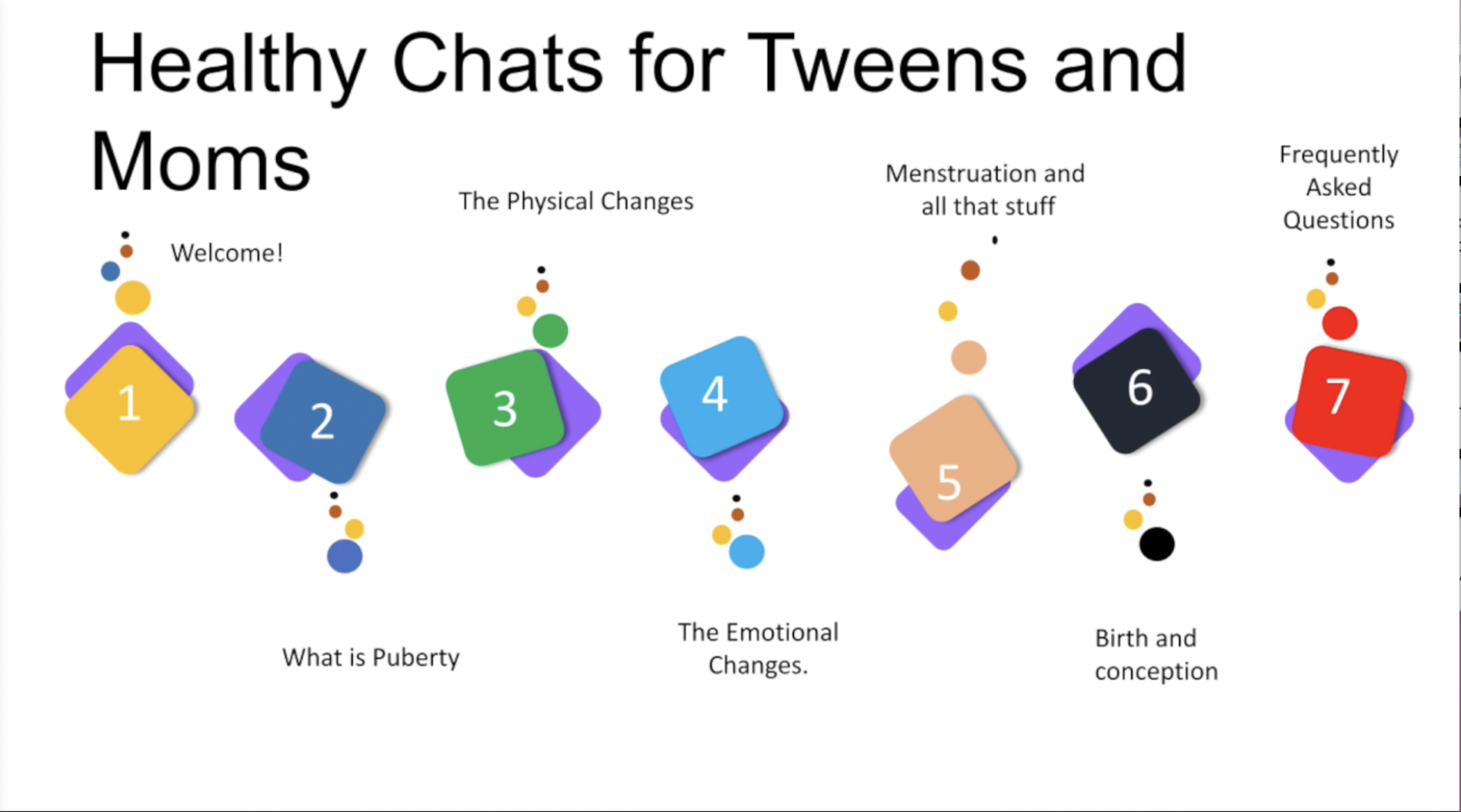 Healthy Chats for Tweens and Moms

Welcome!

1

2

What is Puberty

The Physical Changes

3

4

The Emotional Changes.

Menstruation and all that stuff

5

6

Birth and conception

Frequently Asked Questions

7